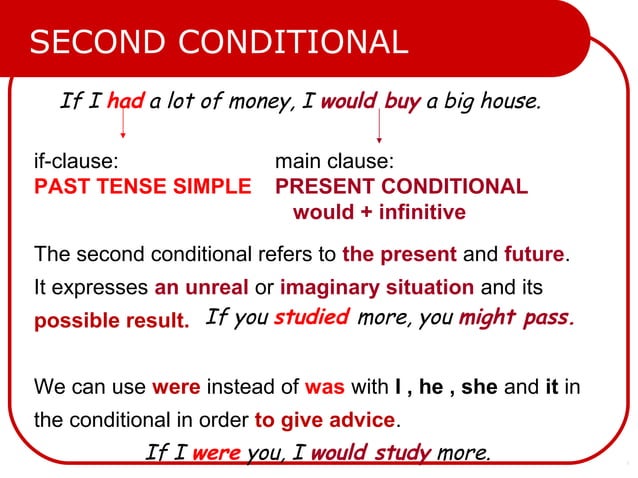 SECOND CONDITIONAL

If I had a lot of money, I would buy a big house.

if-clause:
PAST TENSE SIMPLE

main clause:
PRESENT CONDITIONAL
would + infinitive

The second conditional refers to the present and future. It expresses an unreal or imaginary situation and its possible result. If you studied more, you might pass.

We can use were instead of was with I , he , she and it in the conditional in order to give advice.

If I were you, I would study more.